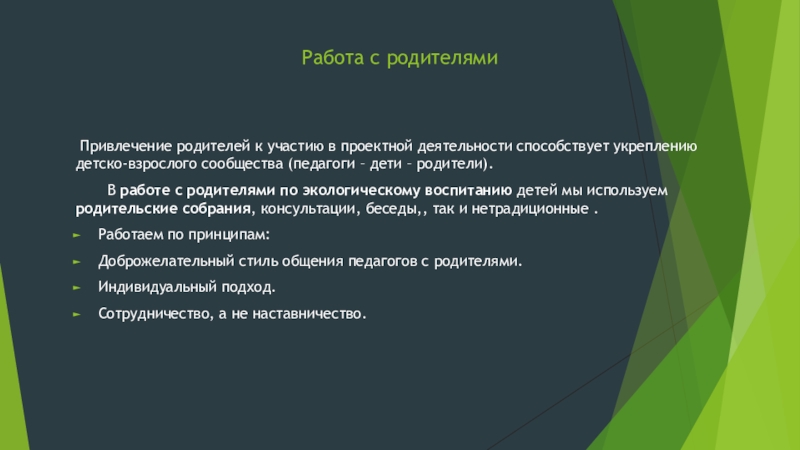 Работа с родителями

Привлечение родителей к участию в проектной деятельности способствует укреплению детско-взрослого сообщества (педагоги – дети – родители).

В работе с родителями по экологическому воспитанию детей мы используем родительские собрания, консультации, беседы,, так и нетрадиционные .

Работаем по принципам:

Доброжелательный стиль общения педагогов с родителями.

Индивидуальный подход.

Сотрудничество, а не наставничество.